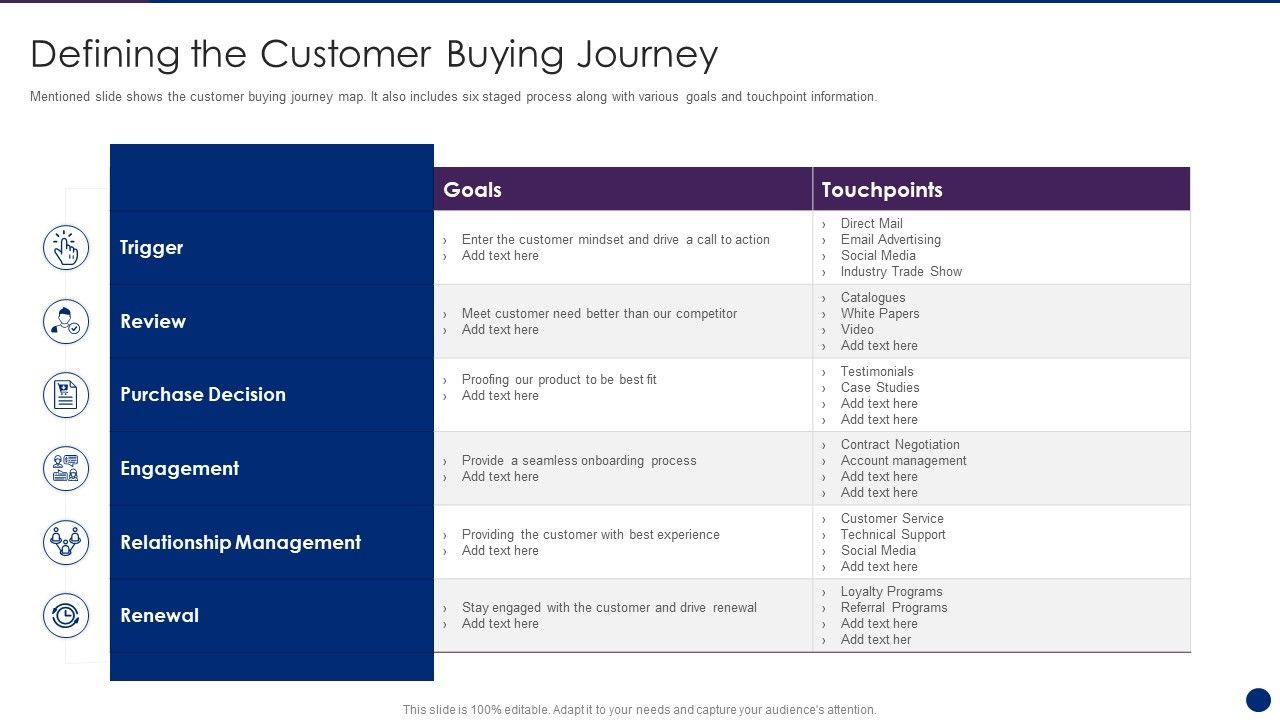 Defining the Customer Buying Journey

Mentioned slide shows the customer buying journey map. It also includes six staged process along with various goals and touchpoint information.

| | Goals | Touchpoints |
|---|---|---|
| Trigger | › Enter the customer mindset and drive a call to action › Add text here | › Direct Mail › Email Advertising › Social Media › Industry Trade Show |
| Review | › Meet customer need better than our competitor › Add text here | › Catalogues › White Papers › Video › Add text here |
| Purchase Decision | › Proofing our product to be best fit › Add text here | › Testimonials › Case Studies › Add text here › Add text here |
| Engagement | › Provide a seamless onboarding process › Add text here | › Contract Negotiation › Account management › Add text here › Add text here |
| Relationship Management | › Providing the customer with best experience › Add text here | › Customer Service › Technical Support › Social Media › Add text here |
| Renewal | › Stay engaged with the customer and drive renewal › Add text here | › Loyalty Programs › Referral Programs › Add text here › Add text her |

This slide is 100% editable. Adapt it to your needs and capture your audience's attention.